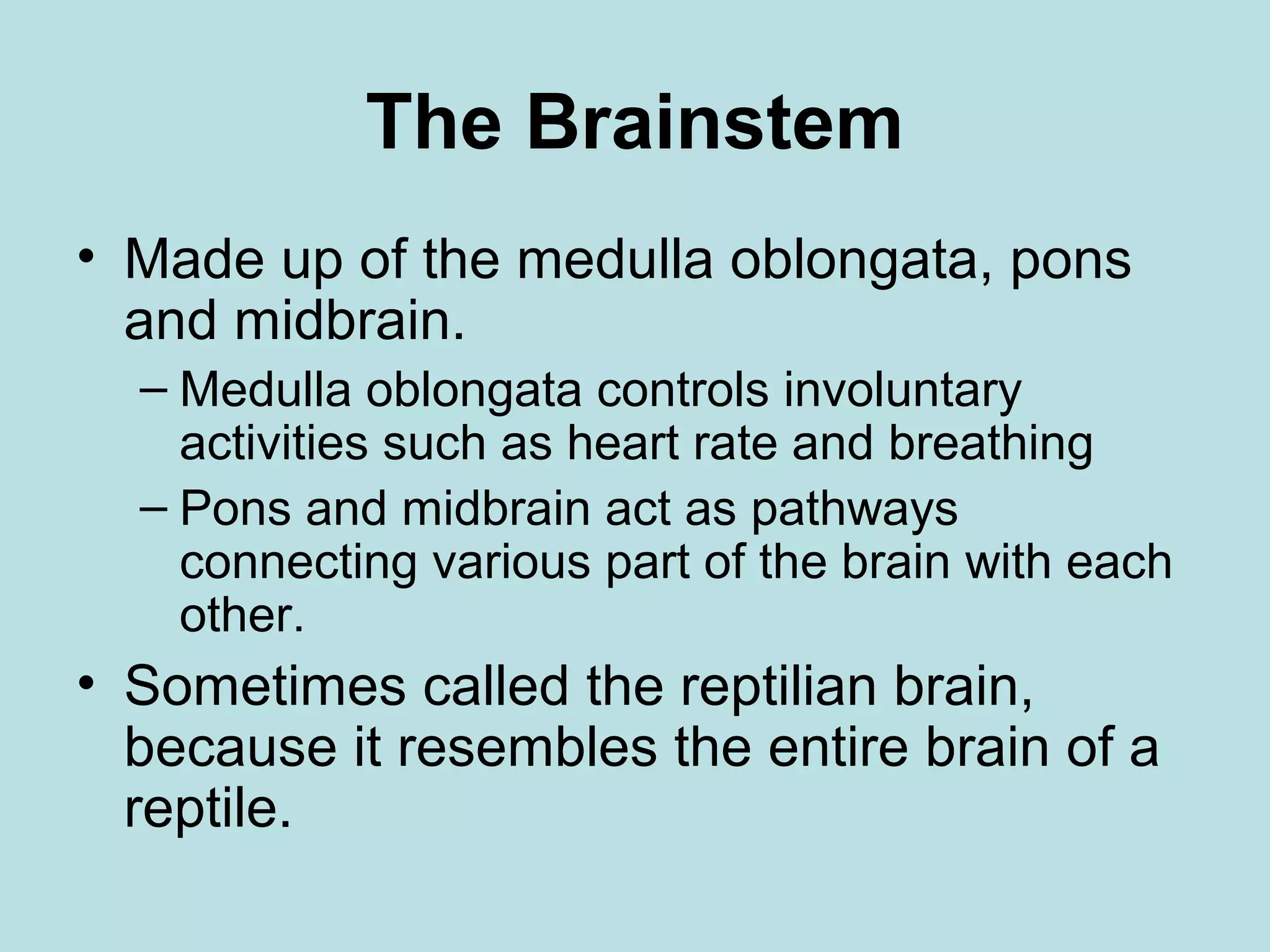 The Brainstem

• Made up of the medulla oblongata, pons and midbrain.
  – Medulla oblongata controls involuntary activities such as heart rate and breathing
  – Pons and midbrain act as pathways connecting various part of the brain with each other.
• Sometimes called the reptilian brain, because it resembles the entire brain of a reptile.